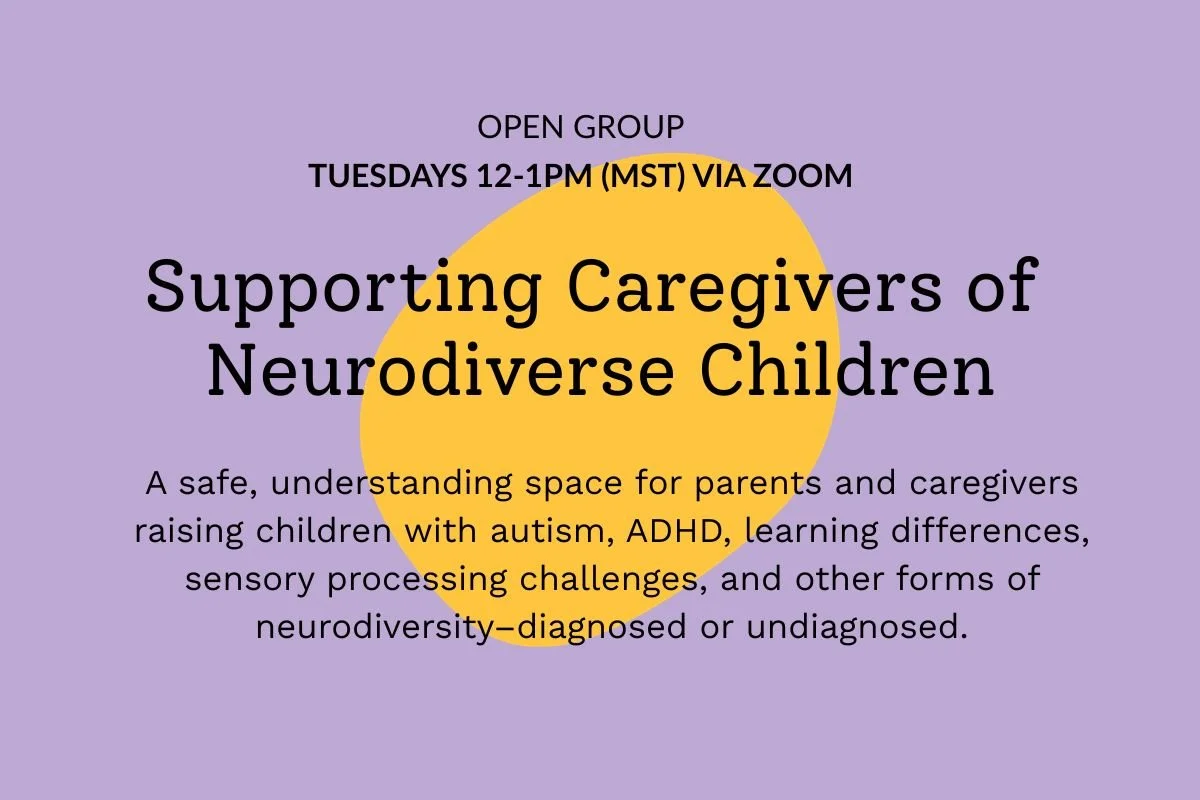 OPEN GROUP
TUESDAYS 12-1PM (MST) VIA ZOOM

Supporting Caregivers of Neurodiverse Children

A safe, understanding space for parents and caregivers raising children with autism, ADHD, learning differences, sensory processing challenges, and other forms of neurodiversity–diagnosed or undiagnosed.